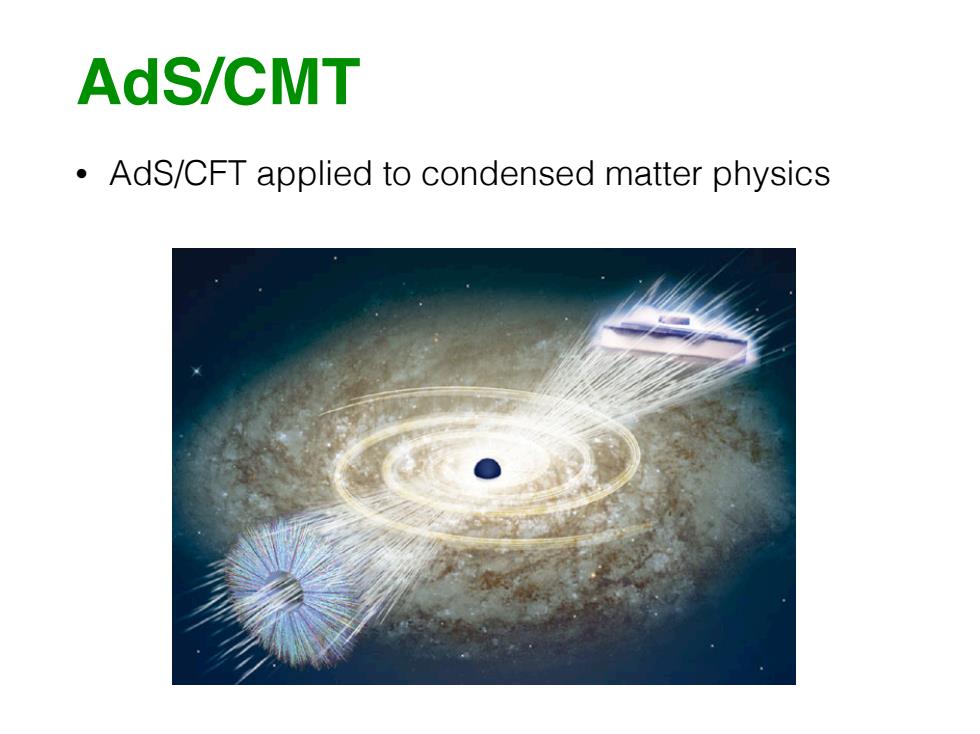 AdS/CMT

• AdS/CFT applied to condensed matter physics